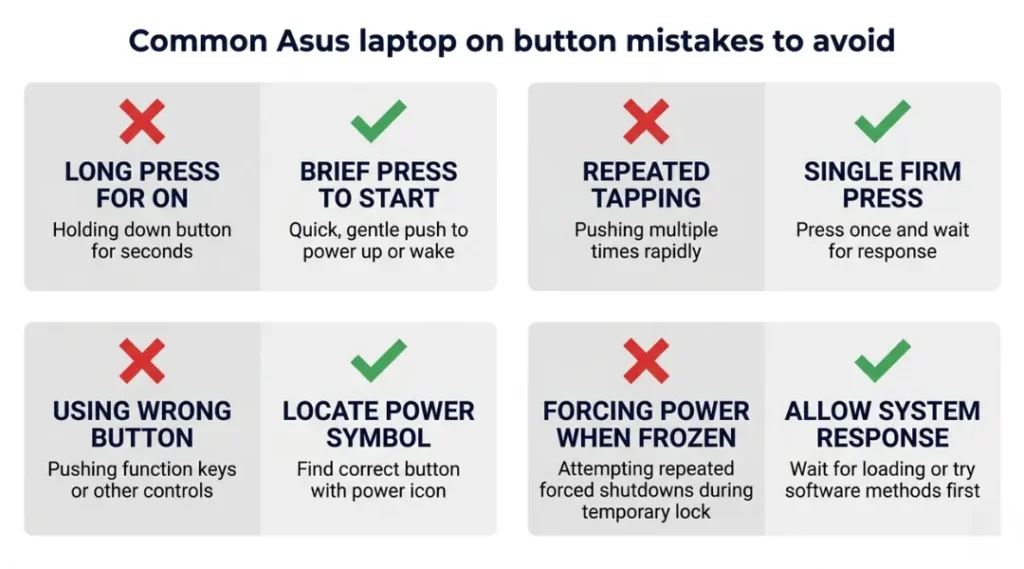 Common Asus laptop on button mistakes to avoid

LONG PRESS FOR ON
Holding down button for seconds

BRIEF PRESS TO START
Quick, gentle push to power up or wake

REPEATED TAPPING
Pushing multiple times rapidly

SINGLE FIRM PRESS
Press once and wait for response

USING WRONG BUTTON
Pushing function keys or other controls

LOCATE POWER SYMBOL
Find correct button with power icon

FORCING POWER WHEN FROZEN
Attempting repeated forced shutdowns during temporary lock

ALLOW SYSTEM RESPONSE
Wait for loading or try software methods first